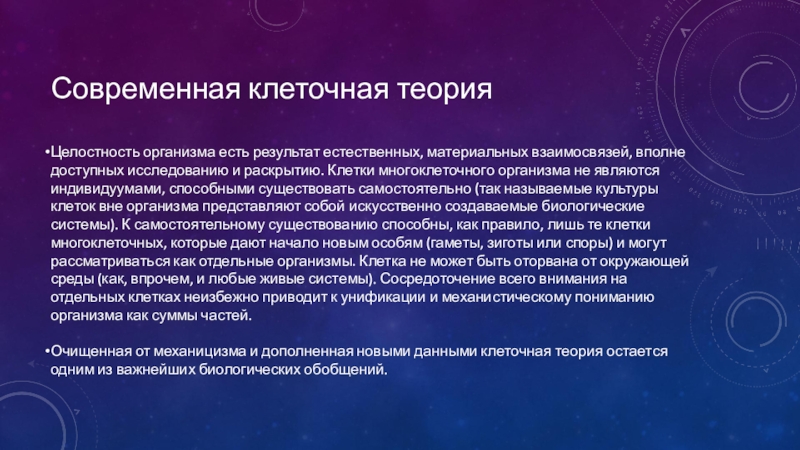 Современная клеточная теория

•Целостность организма есть результат естественных, материальных взаимосвязей, вполне доступных исследованию и раскрытию. Клетки многоклеточного организма не являются индивидуумами, способными существовать самостоятельно (так называемые культуры клеток вне организма представляют собой искусственно создаваемые биологические системы). К самостоятельному существованию способны, как правило, лишь те клетки многоклеточных, которые дают начало новым особям (гаметы, зиготы или споры) и могут рассматриваться как отдельные организмы. Клетка не может быть оторвана от окружающей среды (как, впрочем, и любые живые системы). Сосредоточение всего внимания на отдельных клетках неизбежно приводит к унификации и механистическому пониманию организма как суммы частей.

•Очищенная от механицизма и дополненная новыми данными клеточная теория остается одним из важнейших биологических обобщений.